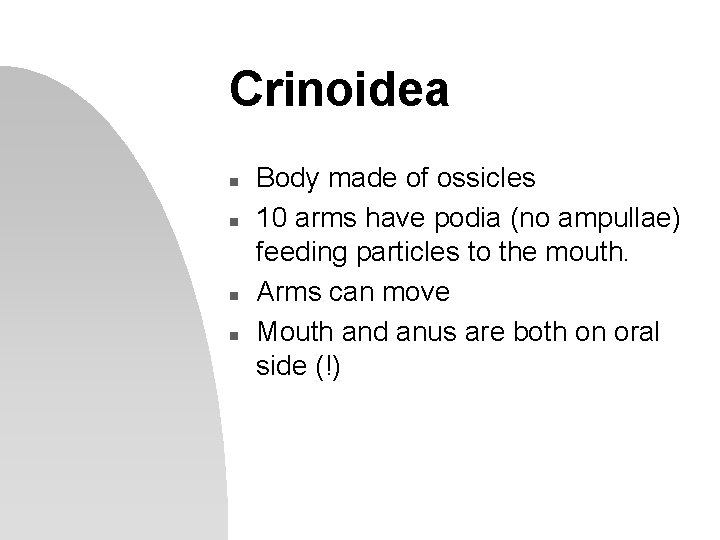 Crinoidea

- Body made of ossicles
- 10 arms have podia (no ampullae) feeding particles to the mouth.
- Arms can move
- Mouth and anus are both on oral side (!)